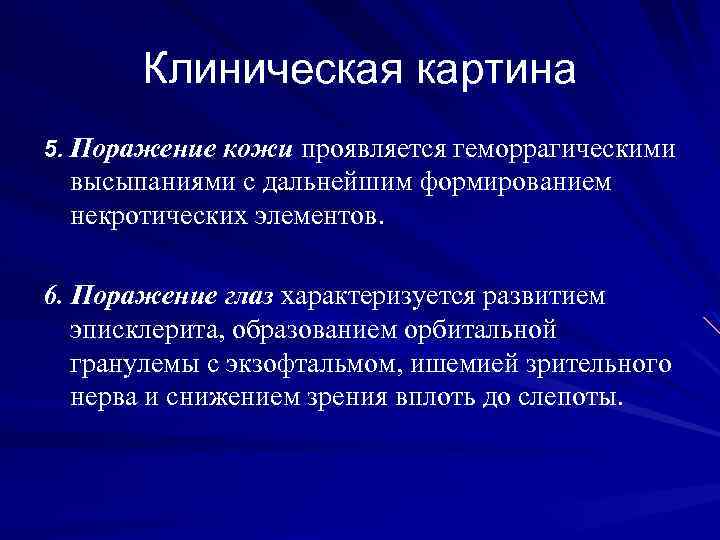 Клиническая картина

5. Поражение кожи проявляется геморрагическими высыпаниями с дальнейшим формированием некротических элементов.

6. Поражение глаз характеризуется развитием эписклерита, образованием орбитальной гранулемы с экзофтальмом, ишемией зрительного нерва и снижением зрения вплоть до слепоты.